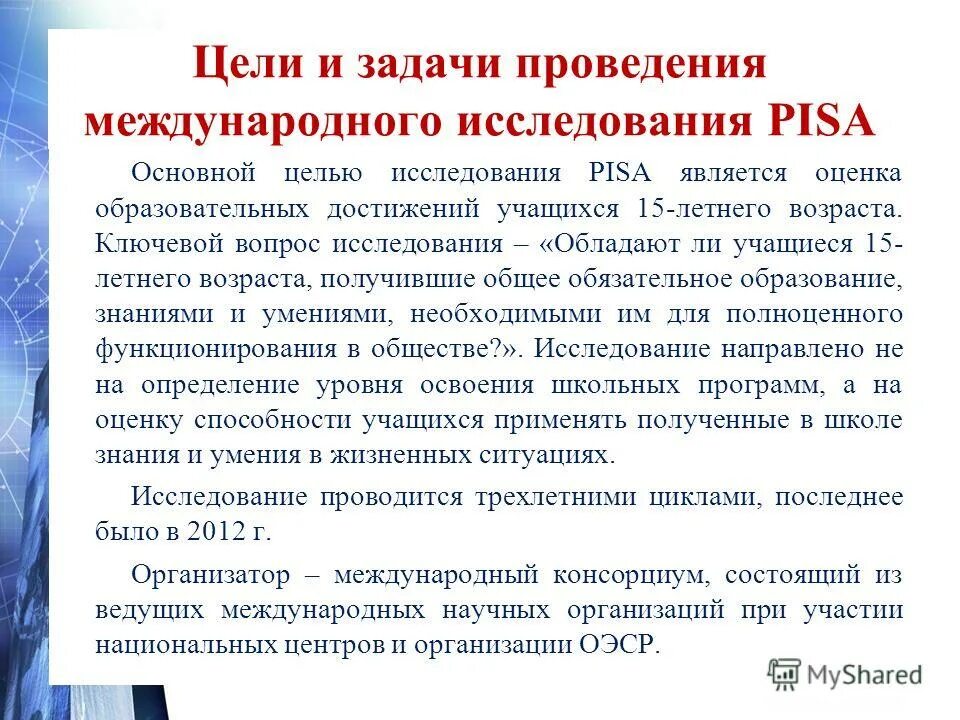 Цели и задачи проведения международного исследования PISA

Основной целью исследования PISA является оценка образовательных достижений учащихся 15-летнего возраста. Ключевой вопрос исследования – «Обладают ли учащиеся 15-летнего возраста, получившие общее обязательное образование, знаниями и умениями, необходимыми им для полноценного функционирования в обществе?». Исследование направлено не на определение уровня освоения школьных программ, а на оценку способности учащихся применять полученные в школе знания и умения в жизненных ситуациях.

Исследование проводится трехлетними циклами, последнее было в 2012 г.

Организатор – международный консорциум, состоящий из ведущих международных научных организаций при участии национальных центров и организации ОЭСР.

MyShared